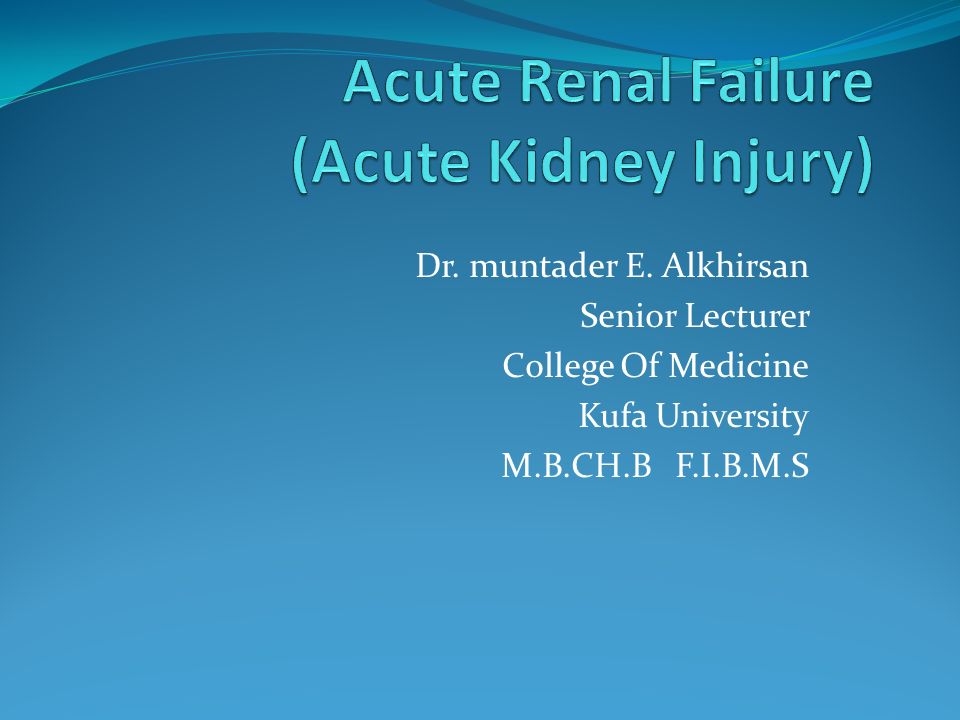 Acute Renal Failure
(Acute Kidney Injury)

Dr. muntader E. Alkhirsan
Senior Lecturer
College Of Medicine
Kufa University
M.B.CH.B F.I.B.M.S